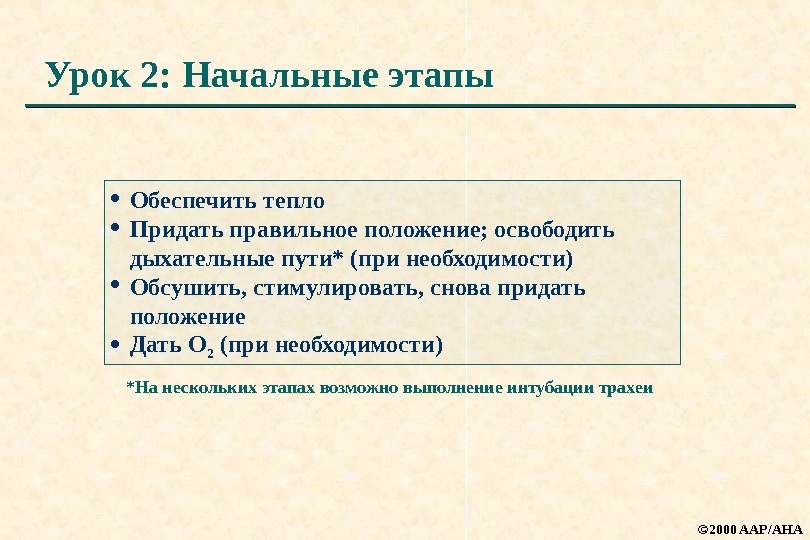 Урок 2: Начальные этапы

• Обеспечить тепло
• Придать правильное положение; освободить дыхательные пути* (при необходимости)
• Обсушить, стимулировать, снова придать положение
• Дать $O_2$ (при необходимости)

*На нескольких этапах возможно выполнение интубации трахеи

©2000 AAP/AHA